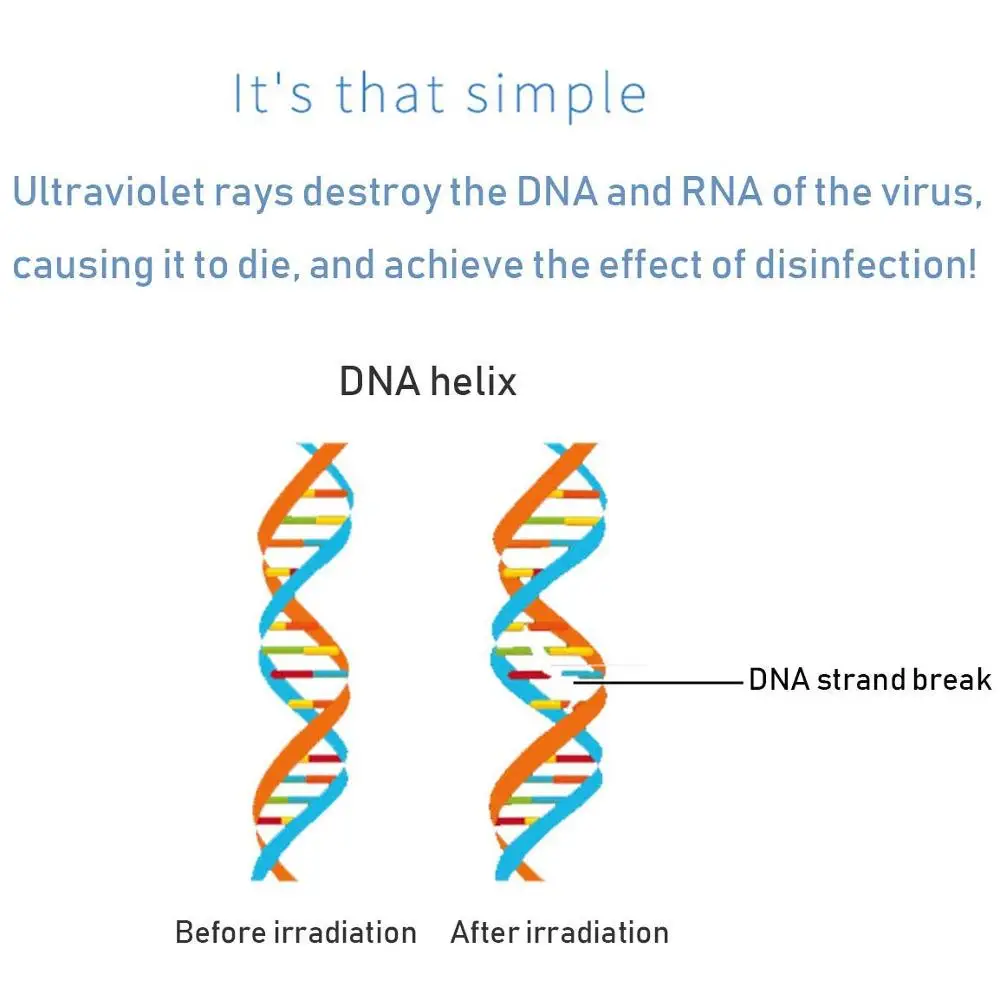 It's that simple

Ultraviolet rays destroy the DNA and RNA of the virus, causing it to die, and achieve the effect of disinfection!

DNA helix

DNA strand break

Before irradiation After irradiation